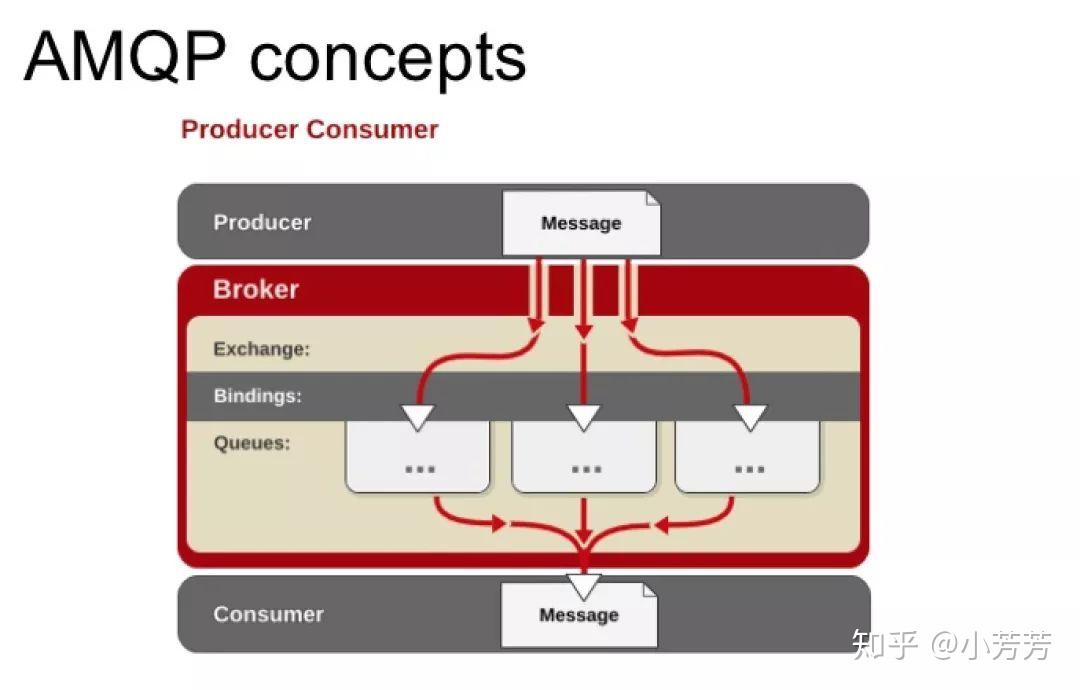 AMQP concepts

Producer Consumer

Producer

Message

Broker

Exchange:

Bindings:

Queues:

...

...

...

Consumer

Message

知乎 @小芳芳